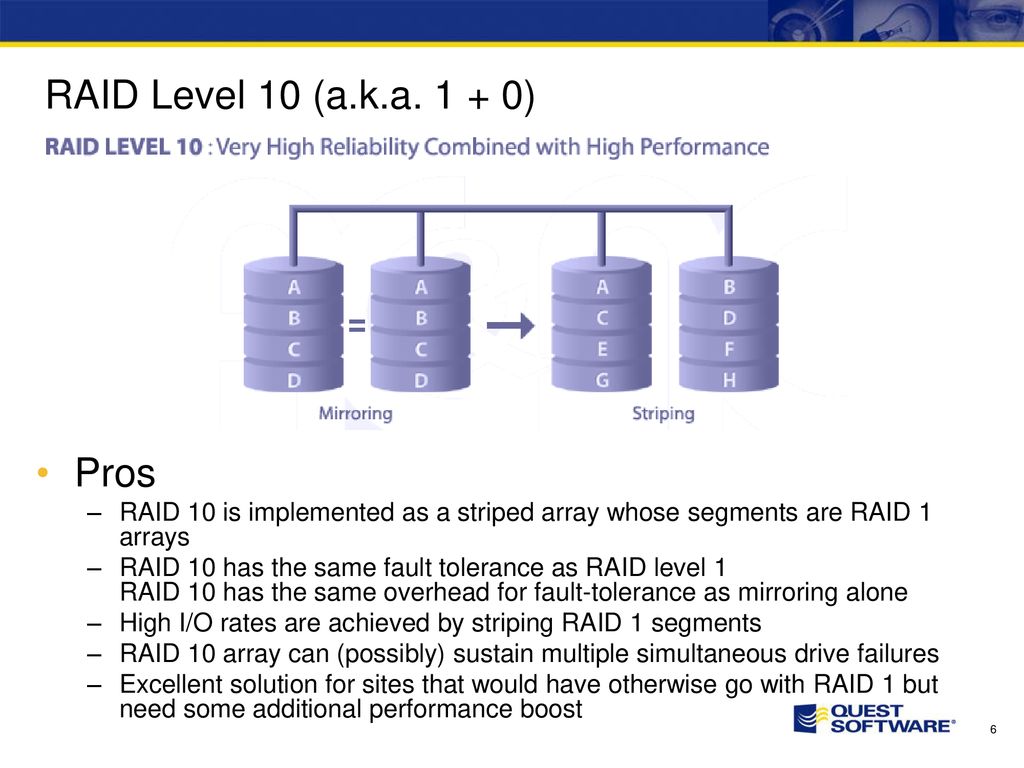 RAID Level 10 (a.k.a. 1 + 0)

RAID LEVEL 10 : Very High Reliability Combined with High Performance

A
B
C
D

=

A
B
C
D

A
C
E
G

B
D
F
H

Mirroring

Striping

• Pros
– RAID 10 is implemented as a striped array whose segments are RAID 1 arrays
– RAID 10 has the same fault tolerance as RAID level 1
RAID 10 has the same overhead for fault-tolerance as mirroring alone
– High I/O rates are achieved by striping RAID 1 segments
– RAID 10 array can (possibly) sustain multiple simultaneous drive failures
– Excellent solution for sites that would have otherwise go with RAID 1 but need some additional performance boost

QUEST SOFTWARE®

6